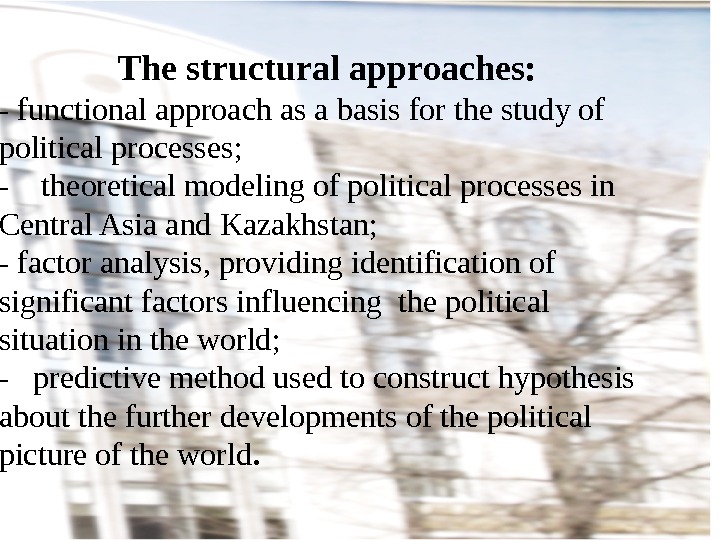 The structural approaches:

- functional approach as a basis for the study of political processes;

- theoretical modeling of political processes in Central Asia and Kazakhstan;

- factor analysis, providing identification of significant factors influencing the political situation in the world;

- predictive method used to construct hypothesis about the further developments of the political picture of the world.